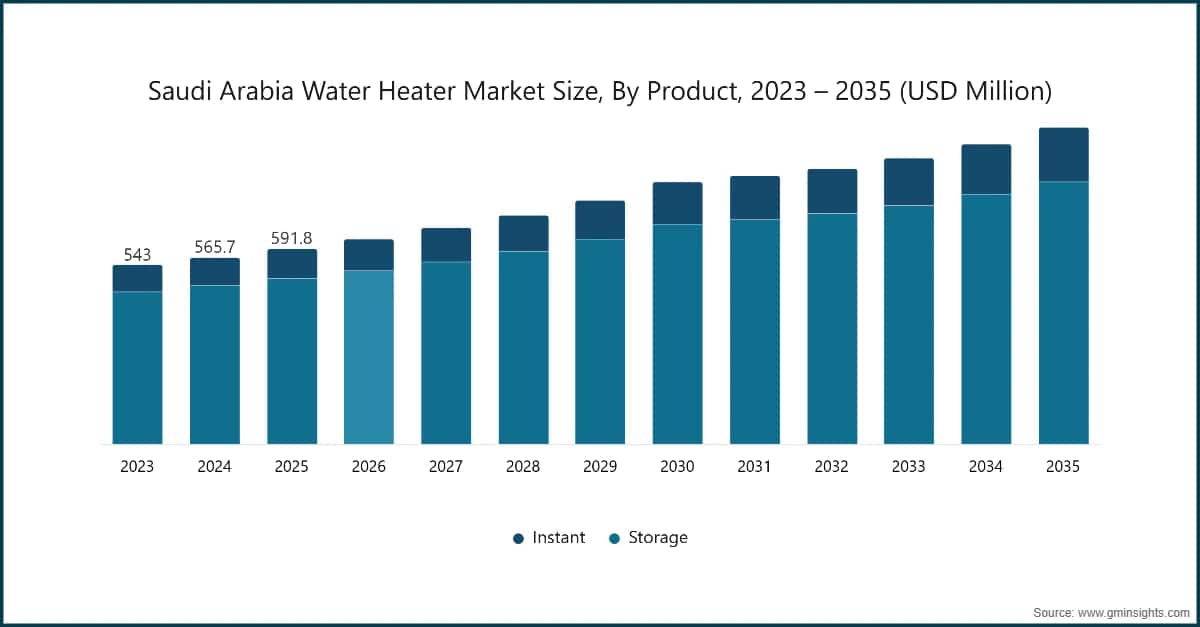 Saudi Arabia Water Heater Market Size, By Product, 2023 – 2035 (USD Million)

543
565.7
591.8

2023 2024 2025 2026 2027 2028 2029 2030 2031 2032 2033 2034 2035

Instant Storage

Source: www.gminsights.com